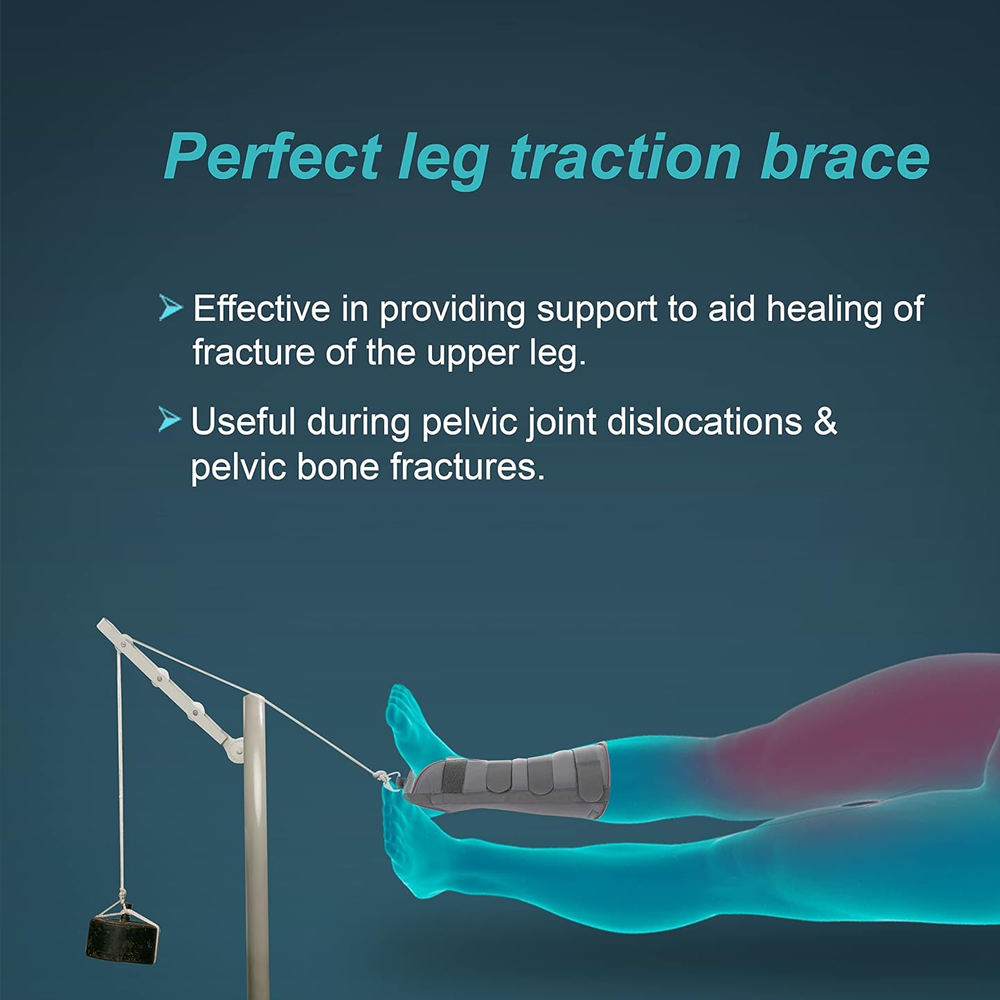 Perfect leg traction brace

➤ Effective in providing support to aid healing of fracture of the upper leg.

➤ Useful during pelvic joint dislocations & pelvic bone fractures.